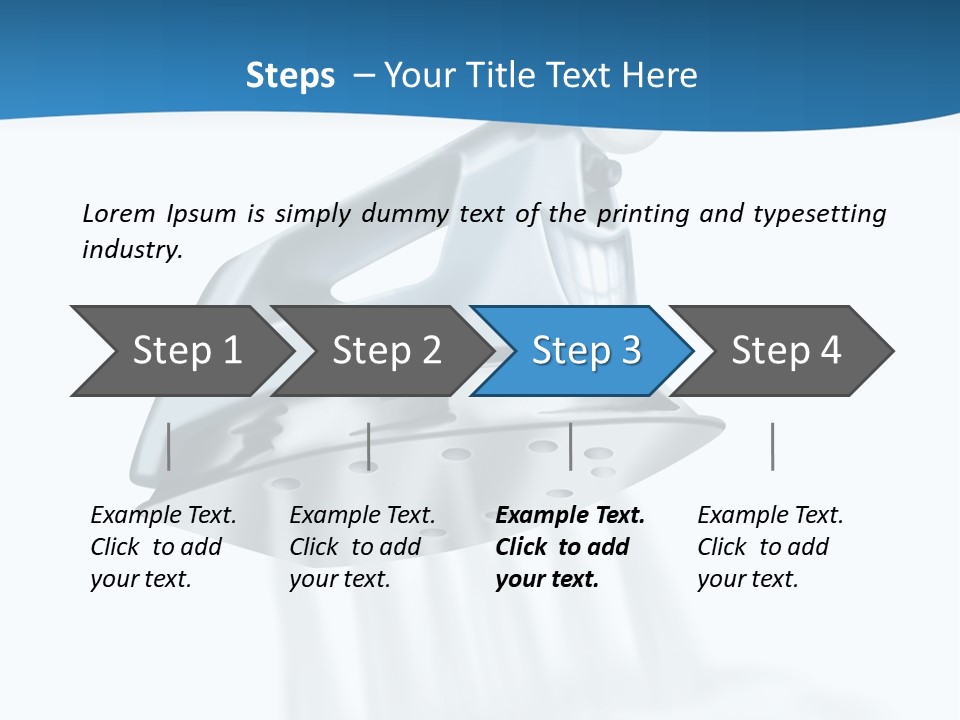 Steps – Your Title Text Here

Lorem Ipsum is simply dummy text of the printing and typesetting industry.

Step 1

Step 2

Step 3

Step 4

Example Text. Click to add your text.

Example Text. Click to add your text.

Example Text. Click to add your text.

Example Text. Click to add your text.